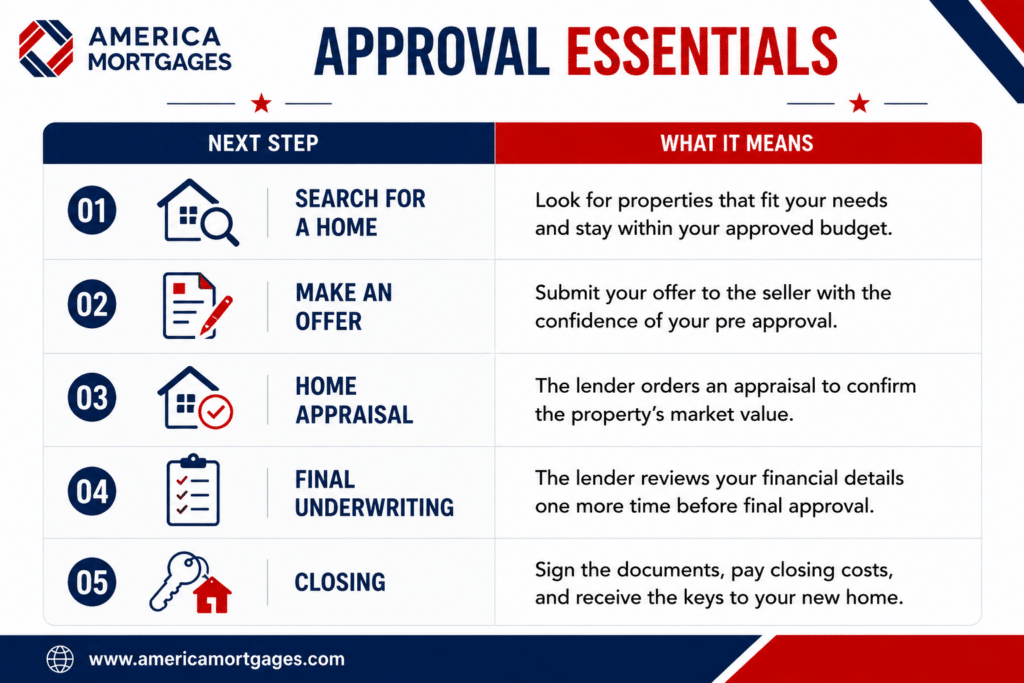 AMERICA MORTGAGES

APPROVAL ESSENTIALS

| NEXT STEP | WHAT IT MEANS |
|---|---|
| 01 SEARCH FOR A HOME | Look for properties that fit your needs and stay within your approved budget. |
| 02 MAKE AN OFFER | Submit your offer to the seller with the confidence of your pre approval. |
| 03 HOME APPRAISAL | The lender orders an appraisal to confirm the property's market value. |
| 04 FINAL UNDERWRITING | The lender reviews your financial details one more time before final approval. |
| 05 CLOSING | Sign the documents, pay closing costs, and receive the keys to your new home. |

www.americamortgages.com